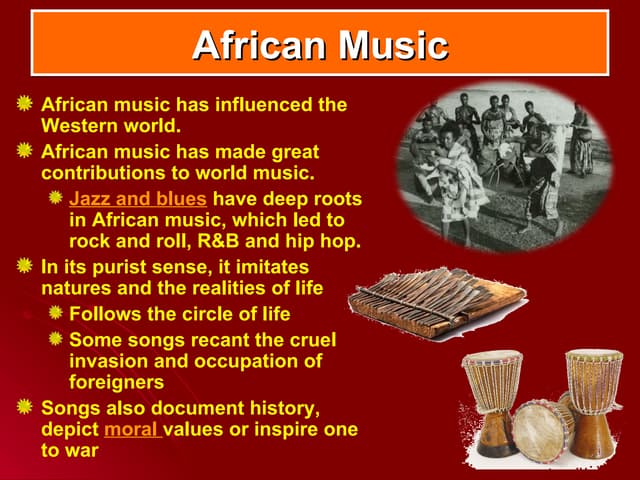 African Music

African music has influenced the Western world.

African music has made great contributions to world music.

Jazz and blues have deep roots in African music, which led to rock and roll, R&B and hip hop.

In its purist sense, it imitates natures and the realities of life

Follows the circle of life

Some songs recant the cruel invasion and occupation of foreigners

Songs also document history, depict moral values or inspire one to war